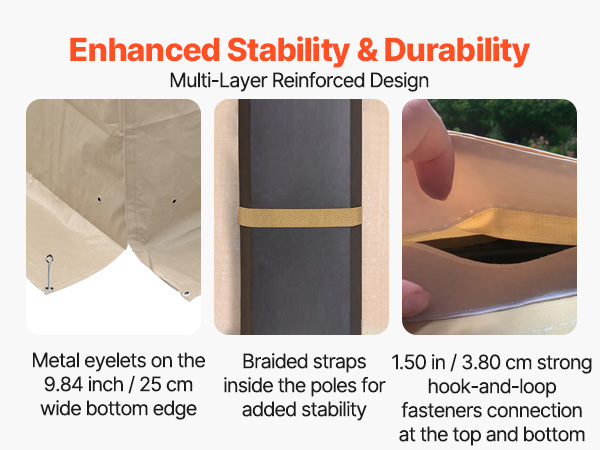 Enhanced Stability & Durability
Multi-Layer Reinforced Design

Metal eyelets on the 9.84 inch / 25 cm wide bottom edge

Braided straps inside the poles for added stability

1.50 in / 3.80 cm strong hook-and-loop fasteners connection at the top and bottom